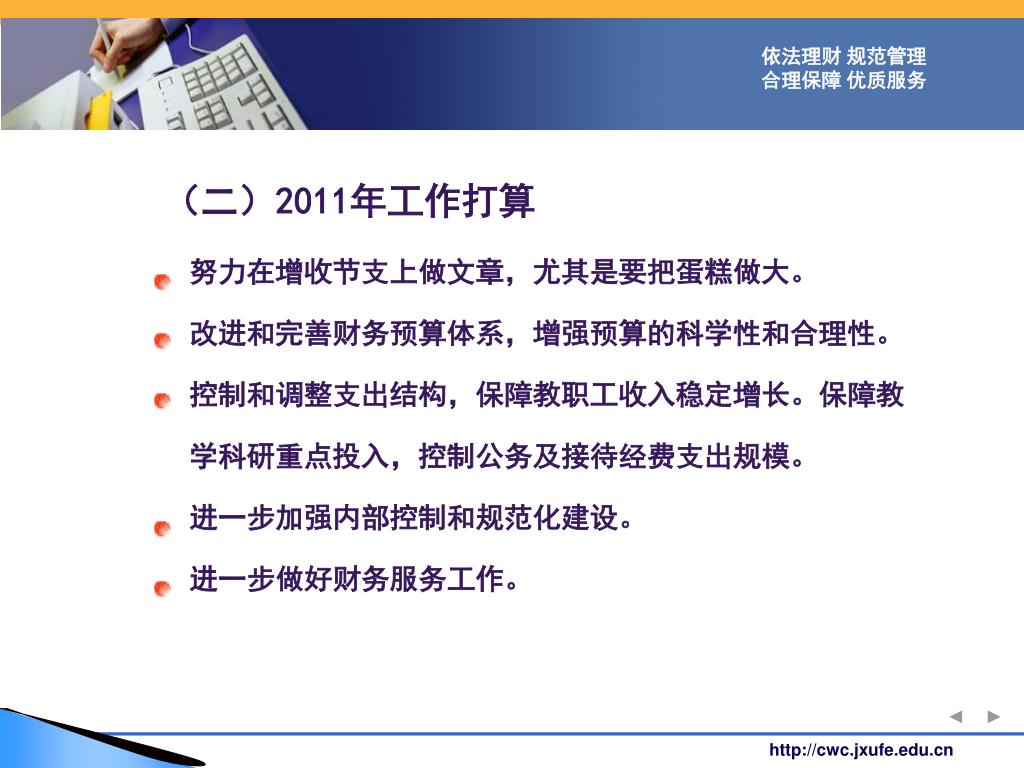 依法理财 规范管理
合理保障 优质服务

（二）2011年工作打算

努力在增收节支上做文章，尤其是要把蛋糕做大。

改进和完善财务预算体系，增强预算的科学性和合理性。

控制和调整支出结构，保障教职工收入稳定增长。保障教学科研重点投入，控制公务及接待经费支出规模。

进一步加强内部控制和规范化建设。

进一步做好财务服务工作。

http://cwc.jxufe.edu.cn